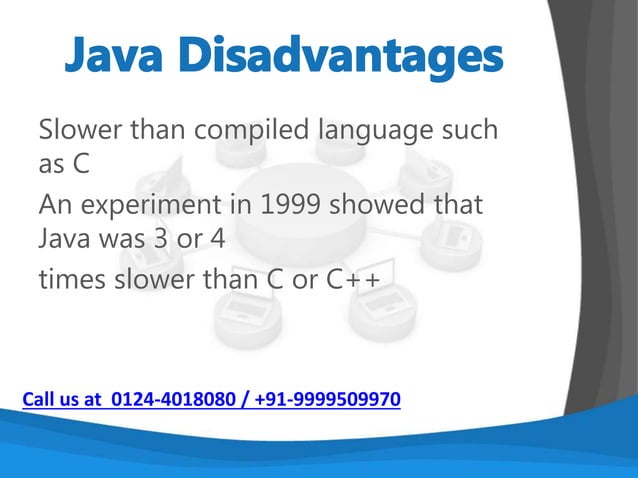 Java Disadvantages

Slower than compiled language such as C

An experiment in 1999 showed that Java was 3 or 4

times slower than C or C++

Call us at 0124-4018080 / +91-9999509970